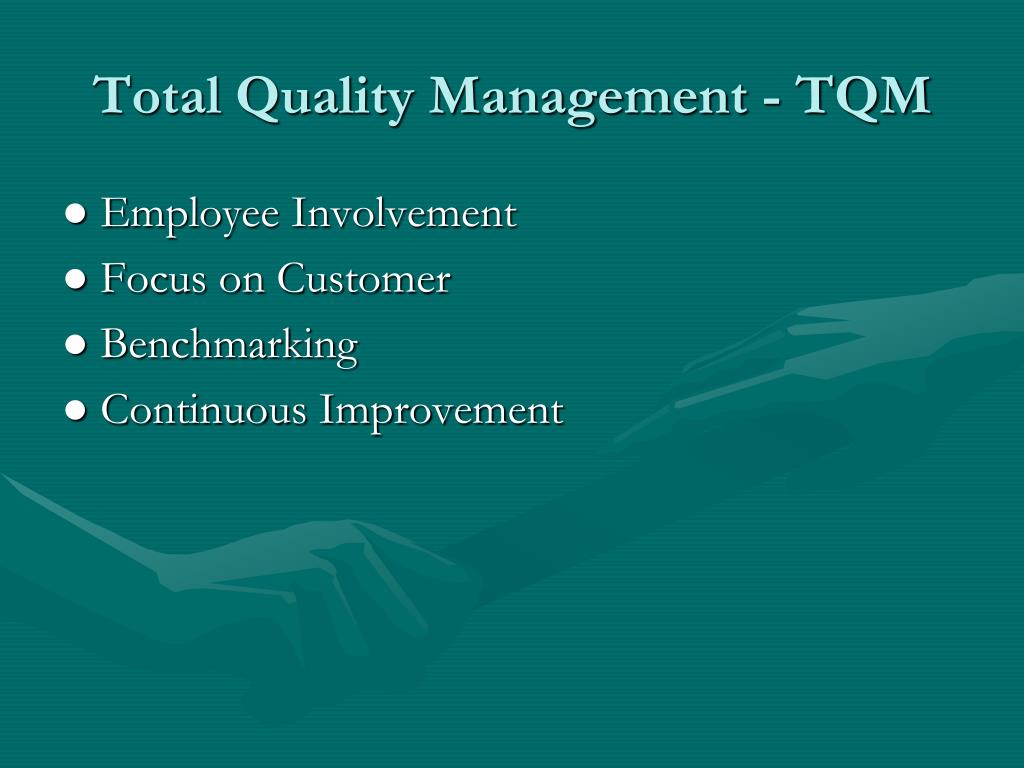 Total Quality Management - TQM

● Employee Involvement
● Focus on Customer
● Benchmarking
● Continuous Improvement